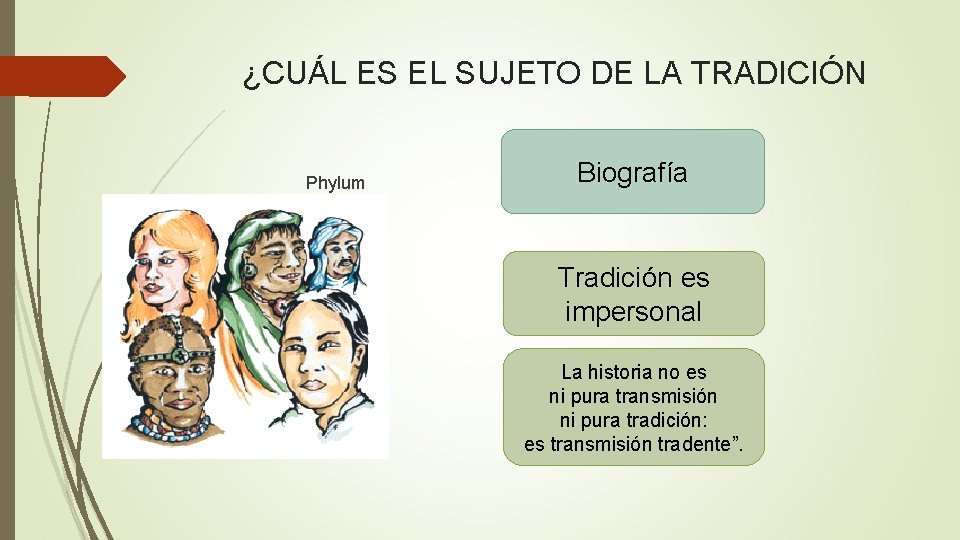 ¿CUÁL ES EL SUJETO DE LA TRADICIÓN

Phylum

Biografía

Tradición es impersonal

La historia no es ni pura transmisión ni pura tradición: es transmisión tradente”.